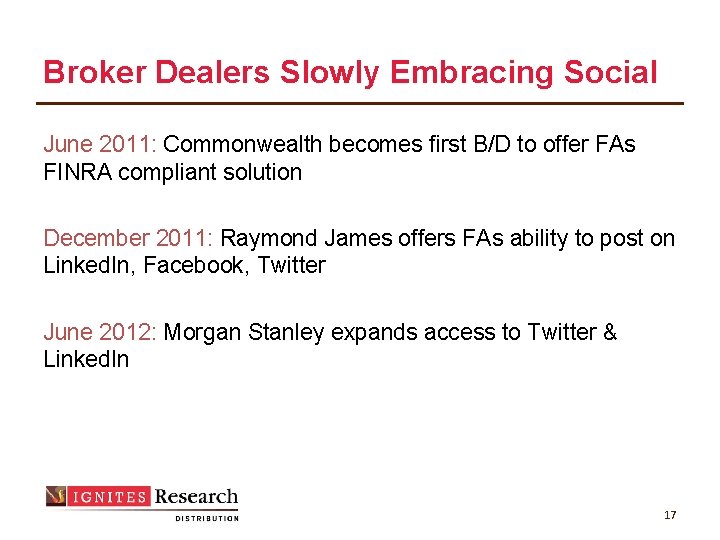 Broker Dealers Slowly Embracing Social

June 2011: Commonwealth becomes first B/D to offer FAs FINRA compliant solution

December 2011: Raymond James offers FAs ability to post on LinkedIn, Facebook, Twitter

June 2012: Morgan Stanley expands access to Twitter & LinkedIn

IGNITES Research
DISTRIBUTION

17